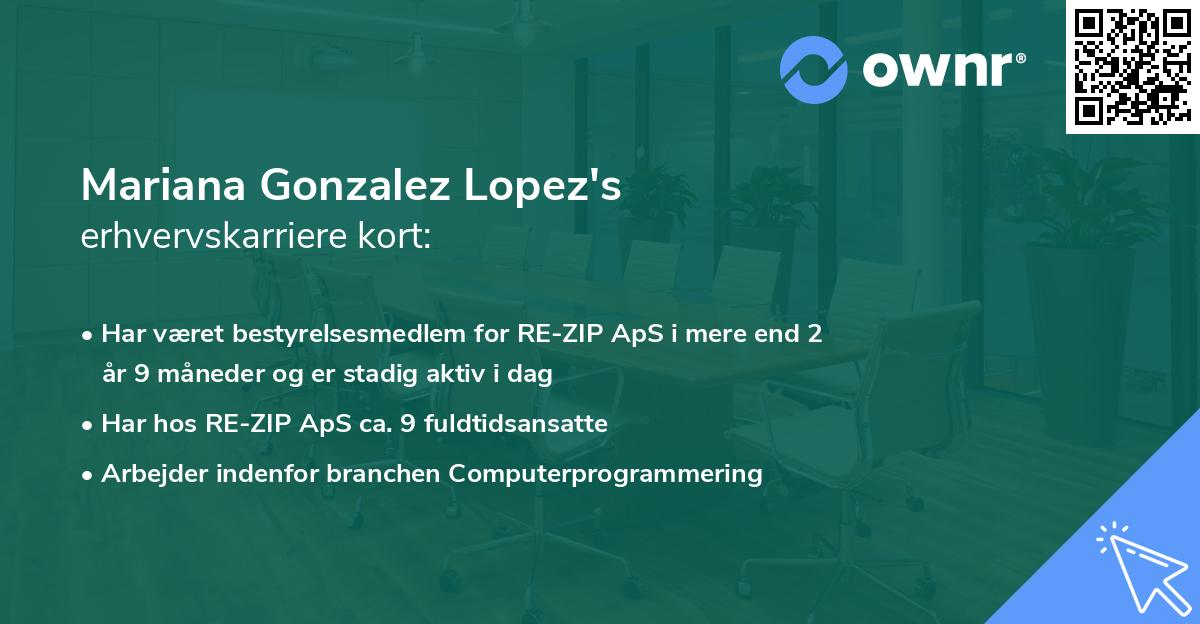 ownr®

Mariana Gonzalez Lopez's
erhvervskarriere kort:

• Har været bestyrelsesmedlem for RE-ZIP ApS i mere end 2 år 9 måneder og er stadig aktiv i dag
• Har hos RE-ZIP ApS ca. 9 fuldtidsansatte
• Arbejder indenfor branchen Computerprogrammering